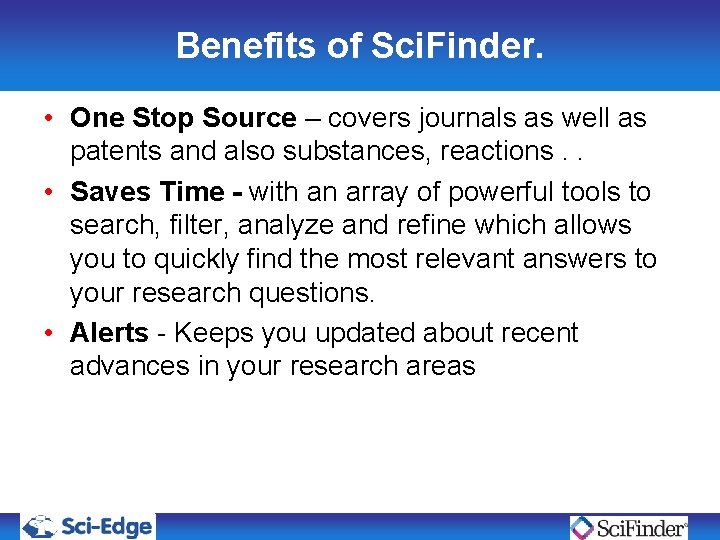 Benefits of SciFinder.

• One Stop Source – covers journals as well as patents and also substances, reactions . .

• Saves Time - with an array of powerful tools to search, filter, analyze and refine which allows you to quickly find the most relevant answers to your research questions.

• Alerts - Keeps you updated about recent advances in your research areas

Sci-Edge

SciFinder®